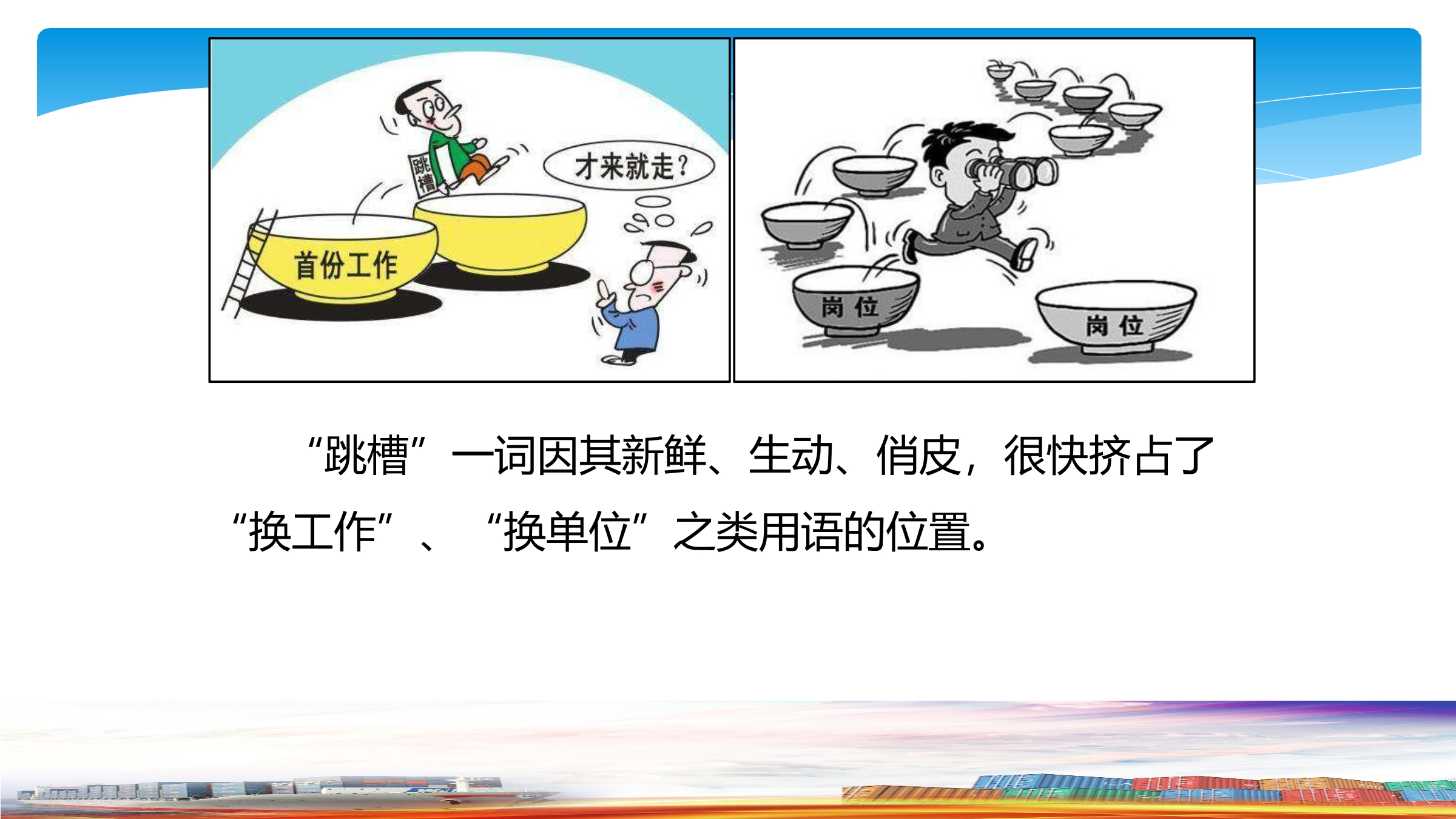 跳槽

才来就走？

首份工作

岗位

岗位

“跳槽”一词因其新鲜、生动、俏皮，很快挤占了“换工作”、“换单位”之类用语的位置。